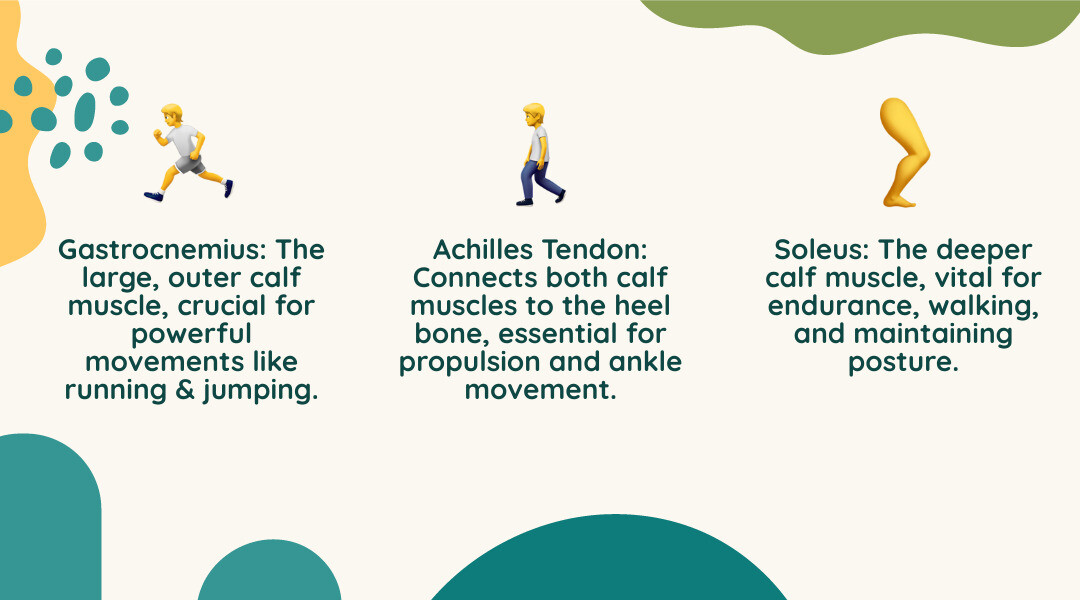 Gastrocnemius: The large, outer calf muscle, crucial for powerful movements like running & jumping.

Achilles Tendon: Connects both calf muscles to the heel bone, essential for propulsion and ankle movement.

Soleus: The deeper calf muscle, vital for endurance, walking, and maintaining posture.